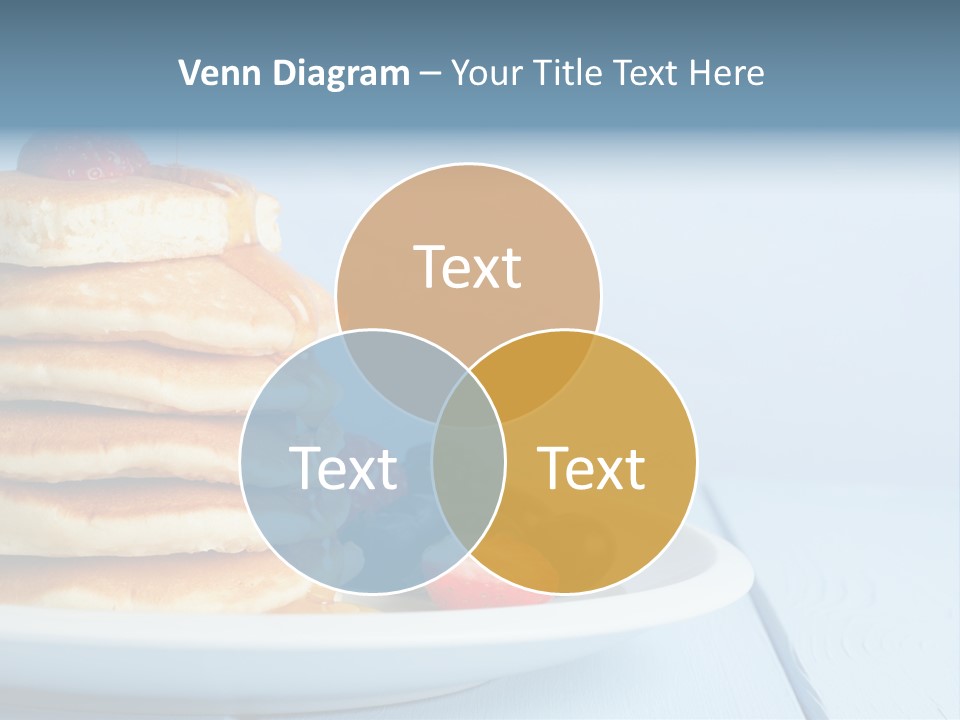 Venn Diagram – Your Title Text Here

Text

Text

Text